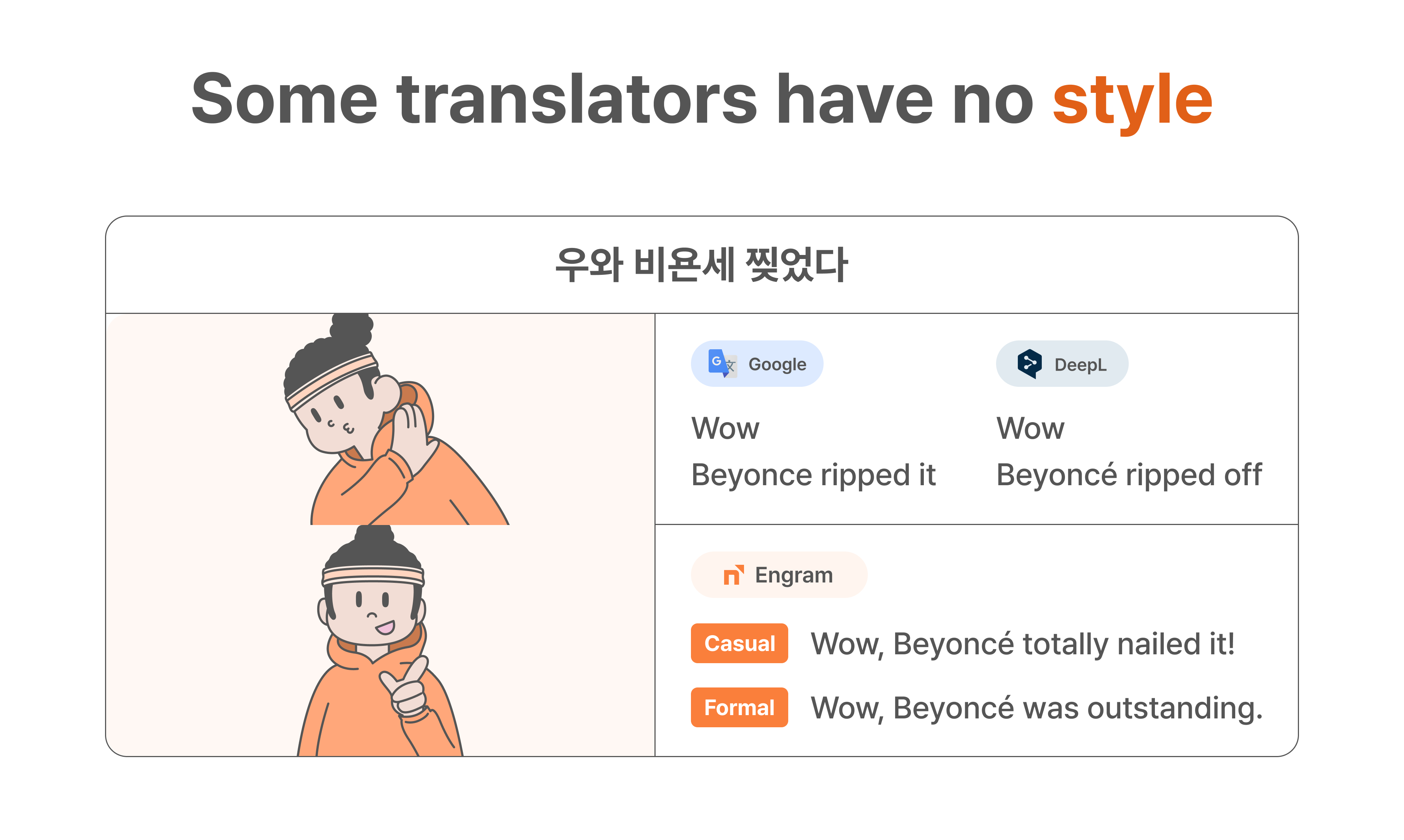 Some translators have no style

우와 비욘세 찢었다

Google

Wow
Beyonce ripped it

DeepL

Wow
Beyoncé ripped off

Engram

Casual Wow, Beyoncé totally nailed it!

Formal Wow, Beyoncé was outstanding.